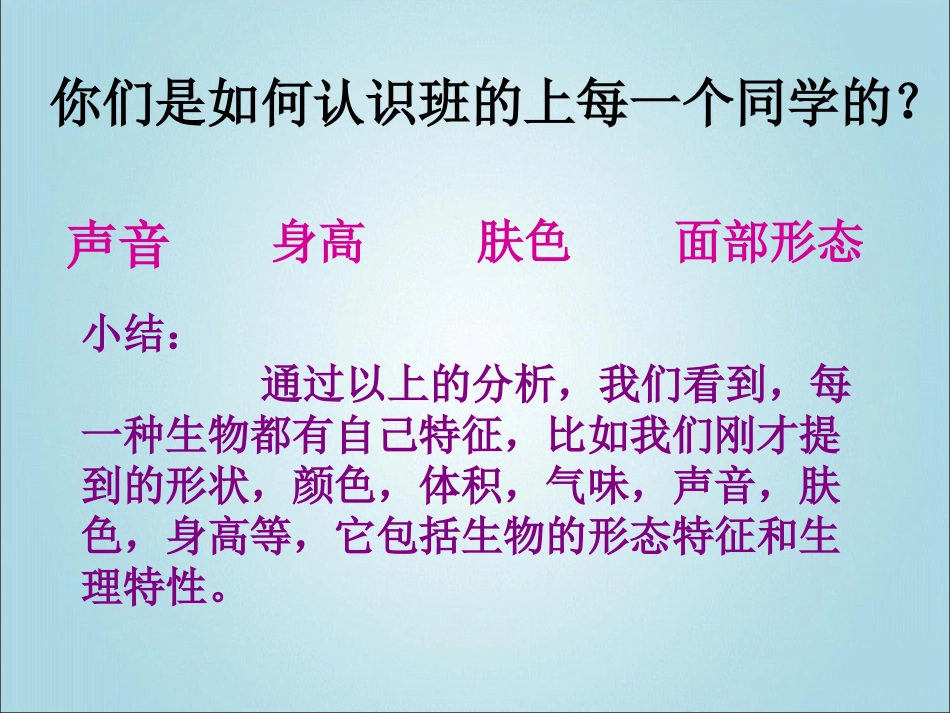 你们是如何认识班的上每一个同学的？

声音　　身高　　肤色　　面部形态

小结：

通过以上的分析，我们看到，每一种生物都有自己特征，比如我们刚才提到的形状，颜色，体积，气味，声音，肤色，身高等，它包括生物的形态特征和生理特性。